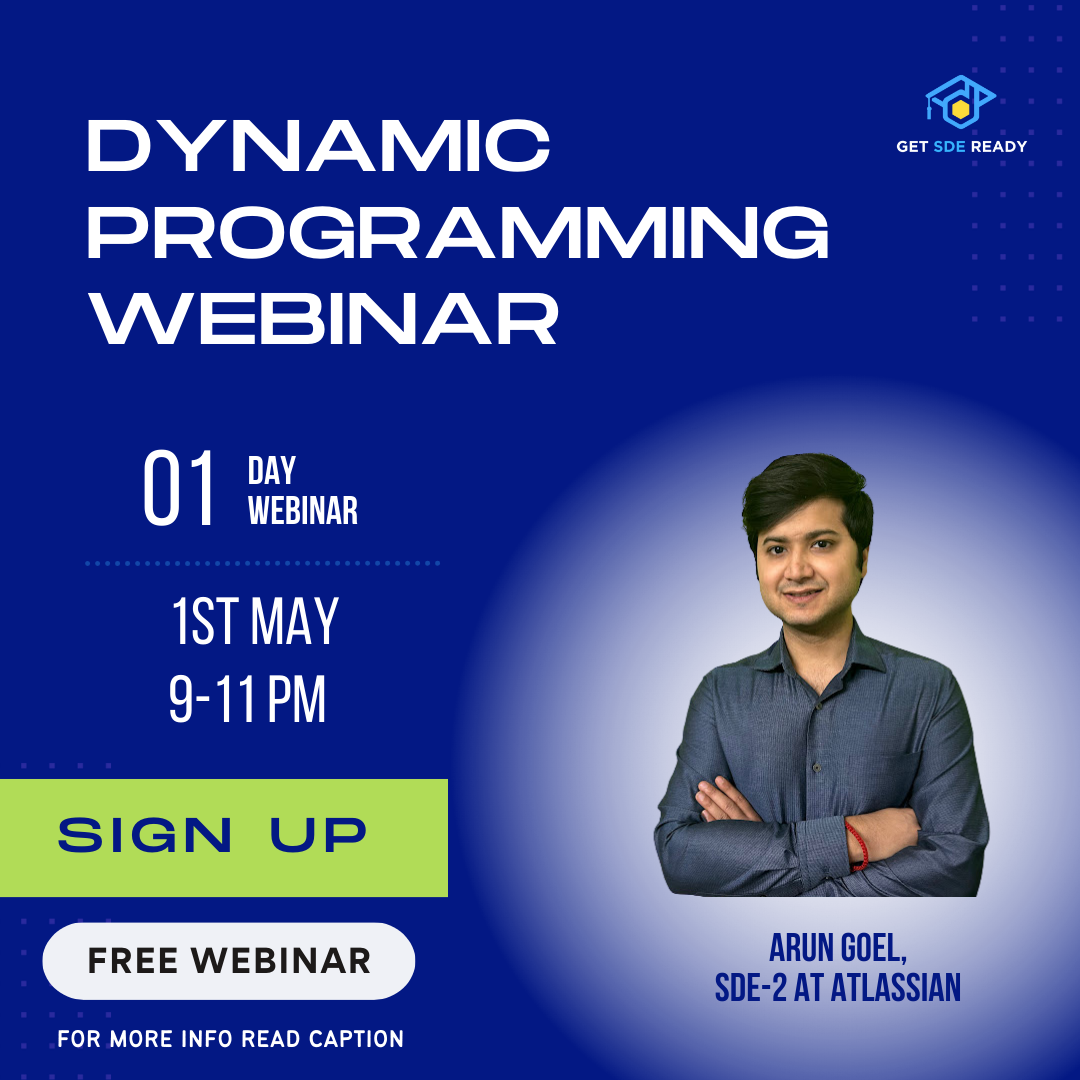 GET SDE READY

DYNAMIC PROGRAMMING WEBINAR

01 DAY WEBINAR

1ST MAY
9-11 PM

SIGN UP

FREE WEBINAR

FOR MORE INFO READ CAPTION

ARUN GOEL,
SDE-2 AT ATLASSIAN